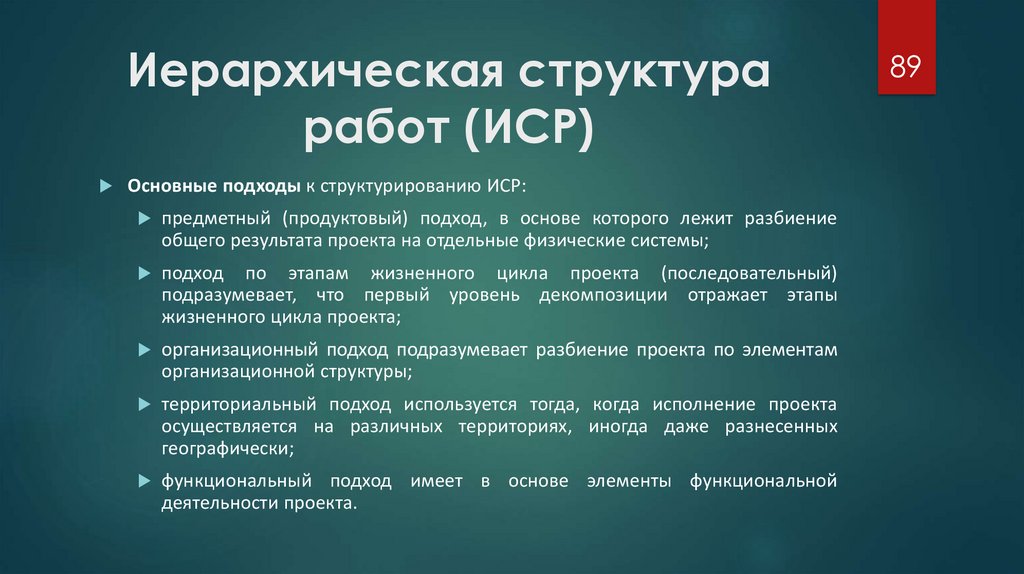 Иерархическая структура работ (ИСР)

89

Основные подходы к структурированию ИСР:

предметный (продуктовый) подход, в основе которого лежит разбиение общего результата проекта на отдельные физические системы;

подход по этапам жизненного цикла проекта (последовательный) подразумевает, что первый уровень декомпозиции отражает этапы жизненного цикла проекта;

организационный подход подразумевает разбиение проекта по элементам организационной структуры;

территориальный подход используется тогда, когда исполнение проекта осуществляется на различных территориях, иногда даже разнесенных географически;

функциональный подход имеет в основе элементы функциональной деятельности проекта.